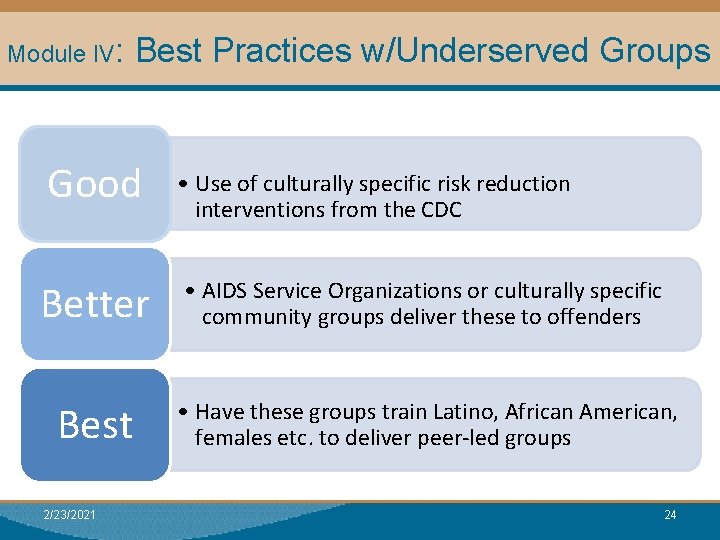 Module IV: Best Practices w/Underserved Groups

Good

• Use of culturally specific risk reduction interventions from the CDC

Better

• AIDS Service Organizations or culturally specific community groups deliver these to offenders

Best

• Have these groups train Latino, African American, females etc. to deliver peer-led groups

2/23/2021

24